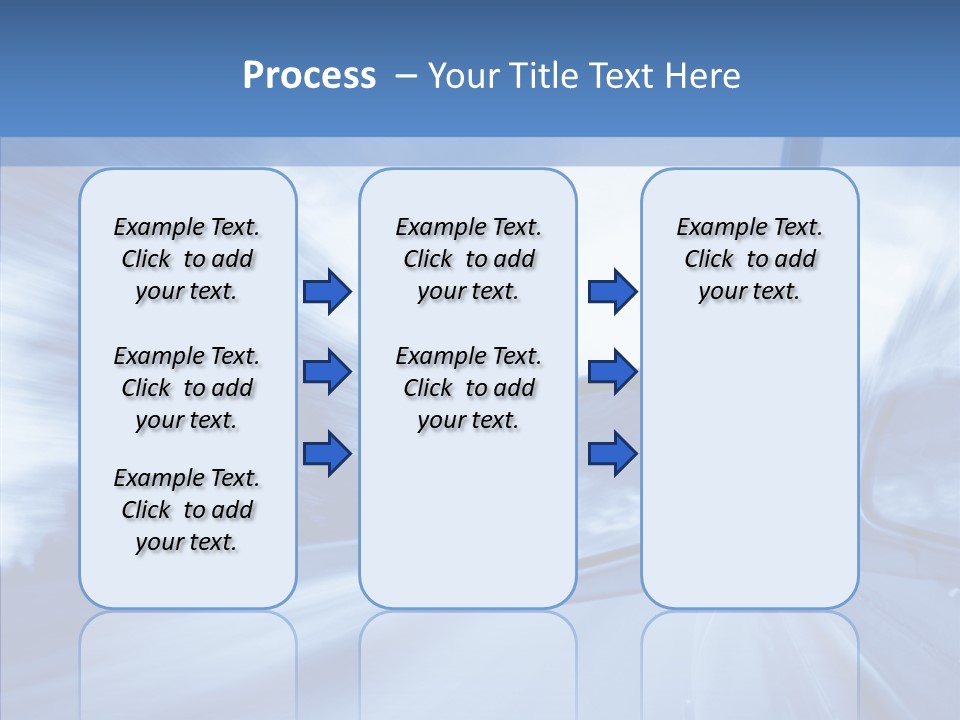 Process – Your Title Text Here

Example Text. Click to add your text.

Example Text. Click to add your text.

Example Text. Click to add your text.

Example Text. Click to add your text.

Example Text. Click to add your text.

Example Text. Click to add your text.